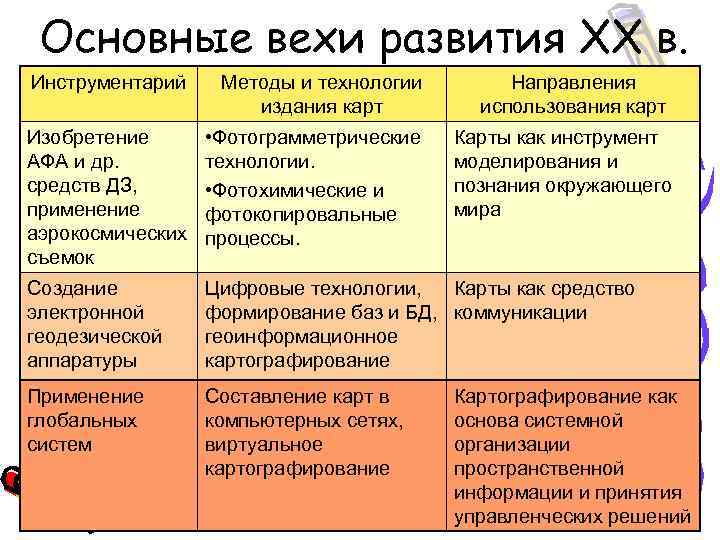 Основные вехи развития XX в.

| Инструментарий | Методы и технологии издания карт | Направления использования карт |
|---|---|---|
| Изобретение АФА и др. средств ДЗ, применение аэрокосмических съемок | •Фотограмметрические технологии. •Фотохимические и фотокопировальные процессы. | Карты как инструмент моделирования и познания окружающего мира |
| Создание электронной геодезической аппаратуры | Цифровые технологии, формирование баз и БД, геоинформационное картографирование | Карты как средство коммуникации |
| Применение глобальных систем | Составление карт в компьютерных сетях, виртуальное картографирование | Картографирование как основа системной организации пространственной информации и принятия управленческих решений |